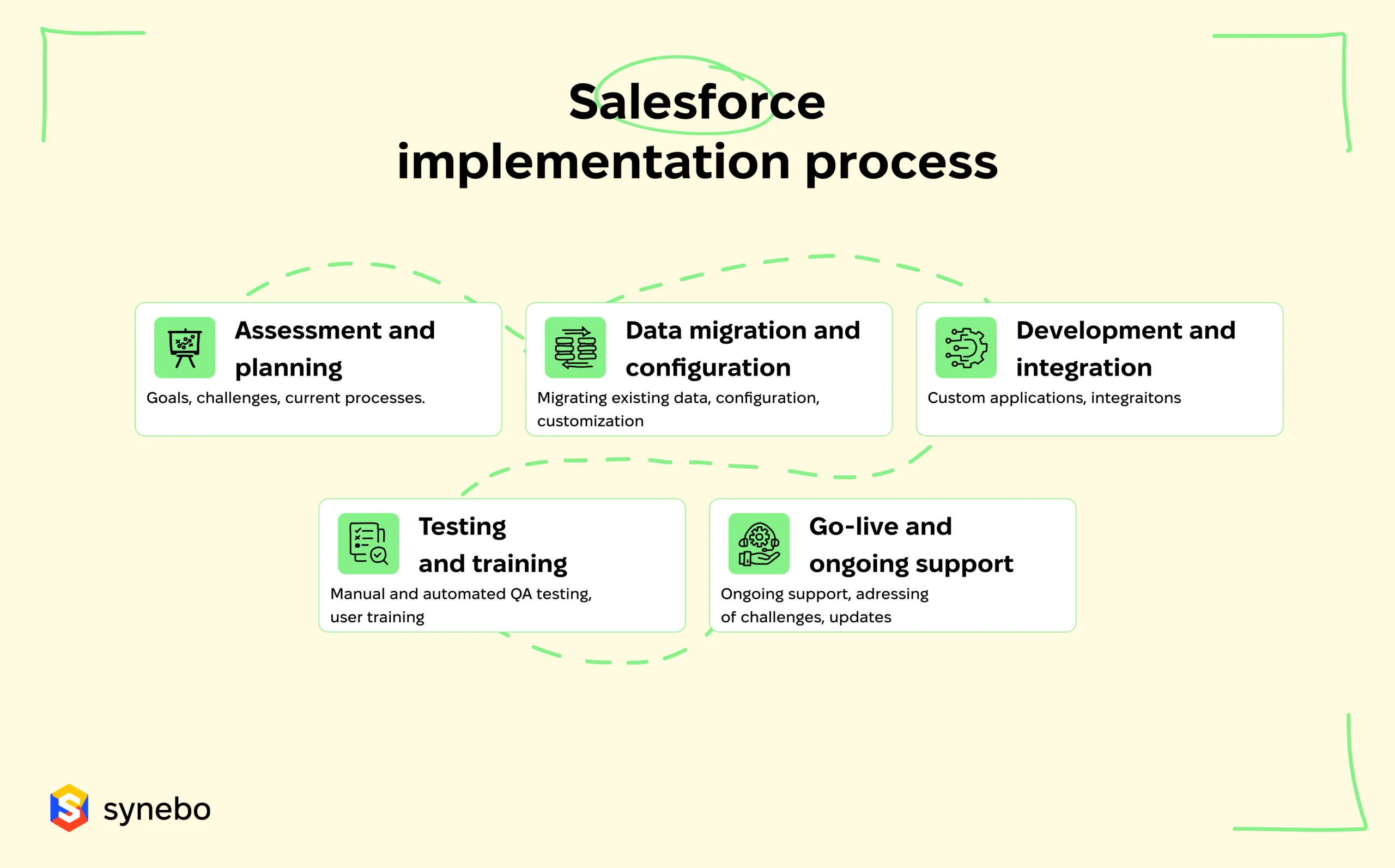 Salesforce implementation process

Assessment and planning
Goals, challenges, current processes.

Data migration and configuration
Migrating existing data, configuration, customization

Development and integration
Custom applications, integraitons

Testing and training
Manual and automated QA testing, user training

Go-live and ongoing support
Ongoing support, adressing of challenges, updates

synebo